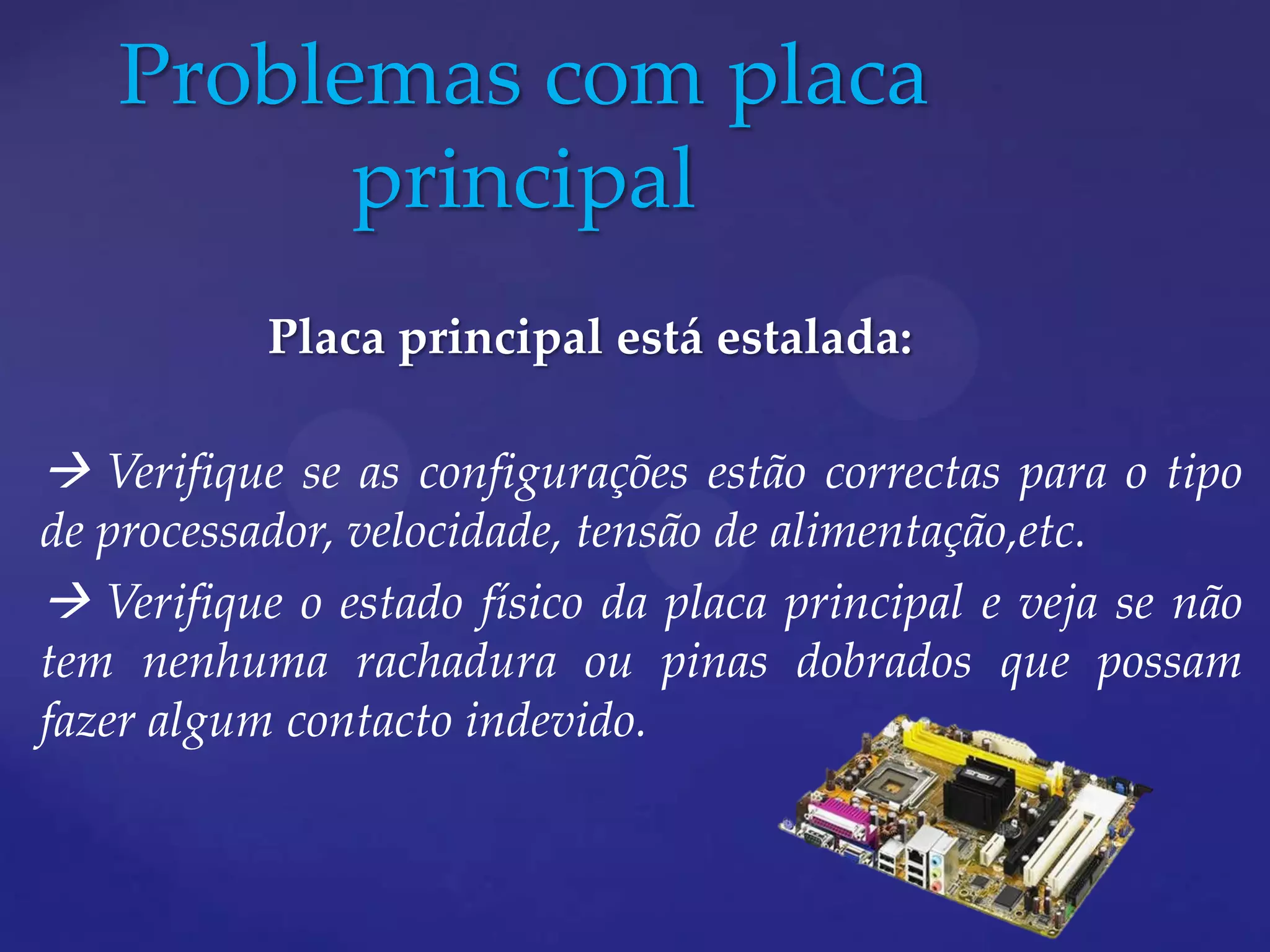 Problemas com placa principal

Placa principal está estalada:

→ Verifique se as configurações estão correctas para o tipo de processador, velocidade, tensão de alimentação,etc.

→ Verifique o estado físico da placa principal e veja se não tem nenhuma rachadura ou pinas dobrados que possam fazer algum contacto indevido.